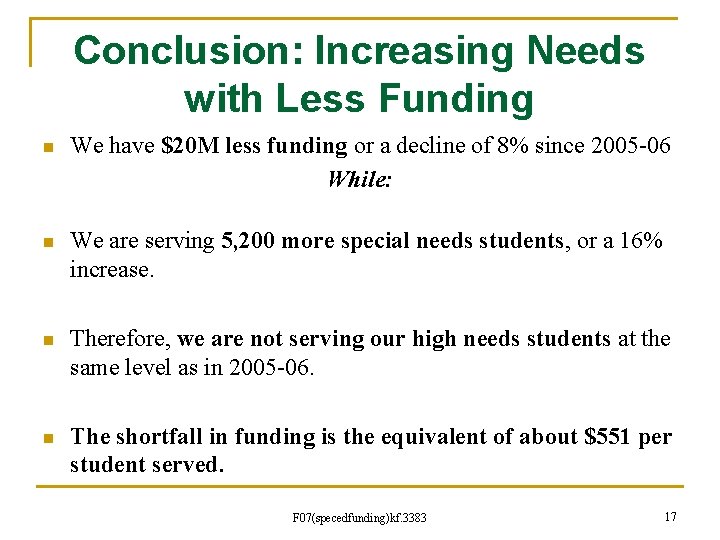 Conclusion: Increasing Needs with Less Funding

We have $20M less funding or a decline of 8% since 2005-06

While:

We are serving 5,200 more special needs students, or a 16% increase.

Therefore, we are not serving our high needs students at the same level as in 2005-06.

The shortfall in funding is the equivalent of about $551 per student served.

F07(specedfunding)kf.3383

17